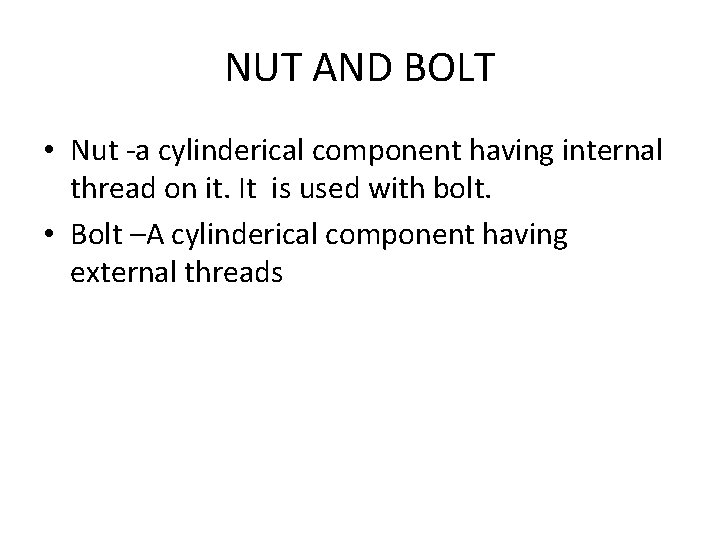 NUT AND BOLT

• Nut -a cylinderical component having internal thread on it. It is used with bolt.

• Bolt –A cylinderical component having external threads